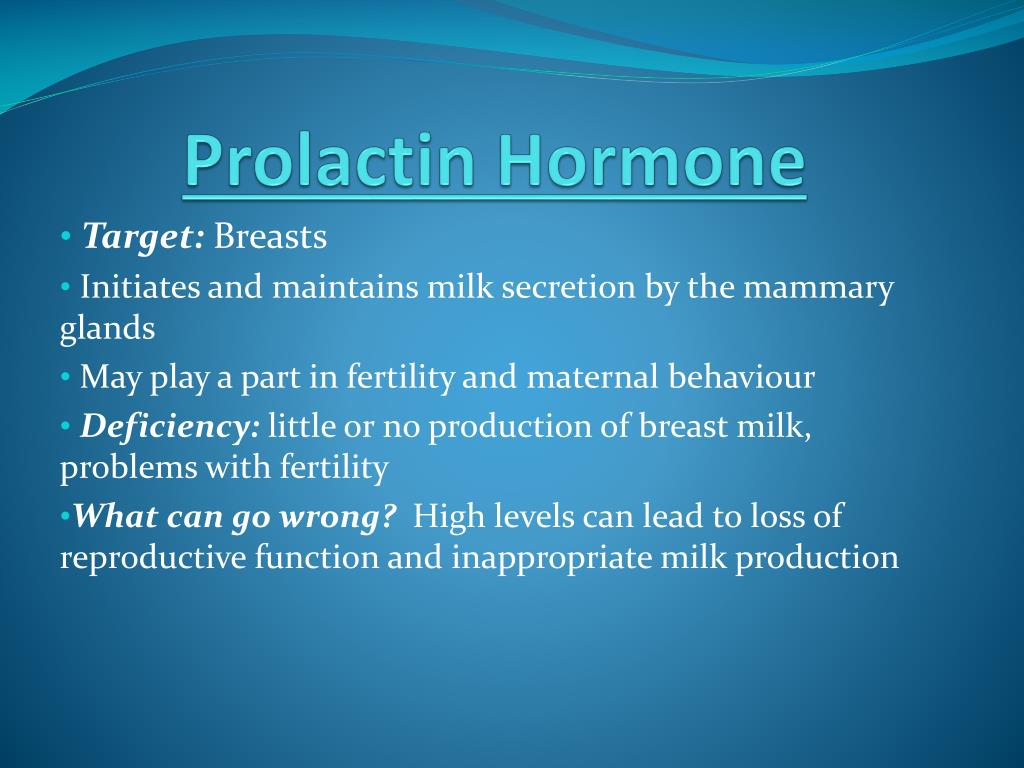 Prolactin Hormone

• Target: Breasts

• Initiates and maintains milk secretion by the mammary glands

• May play a part in fertility and maternal behaviour

• Deficiency: little or no production of breast milk, problems with fertility

•What can go wrong? High levels can lead to loss of reproductive function and inappropriate milk production